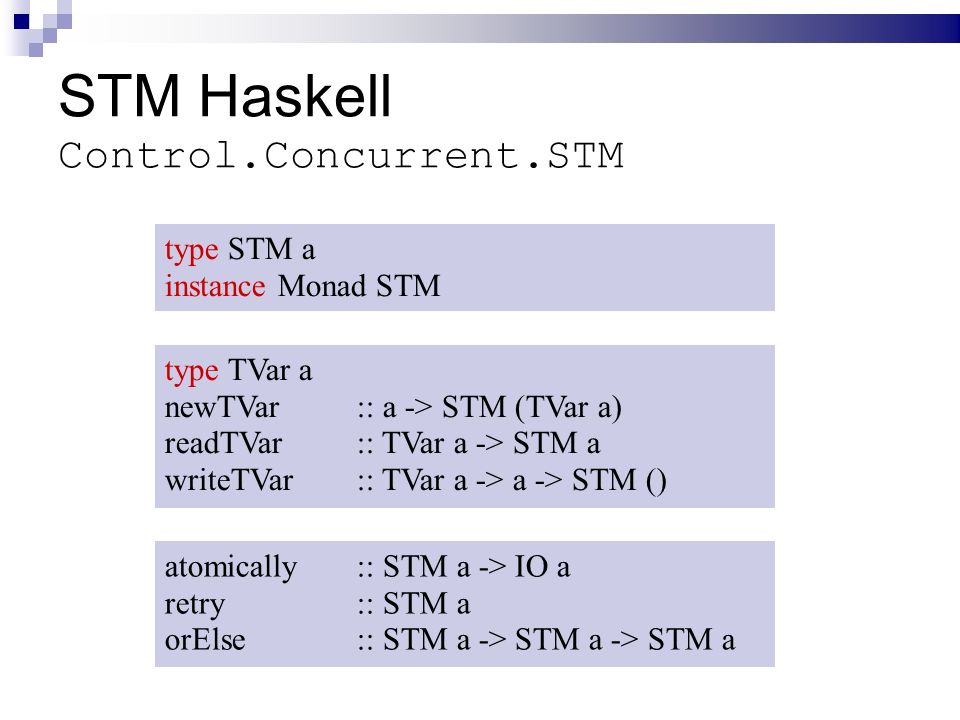 STM Haskell
Control.Concurrent.STM

type STM a
instance Monad STM

type TVar a
newTVar :: a -> STM (TVar a)
readTVar :: TVar a -> STM a
writeTVar :: TVar a -> a -> STM ()

atomically :: STM a -> IO a
retry :: STM a
orElse :: STM a -> STM a -> STM a